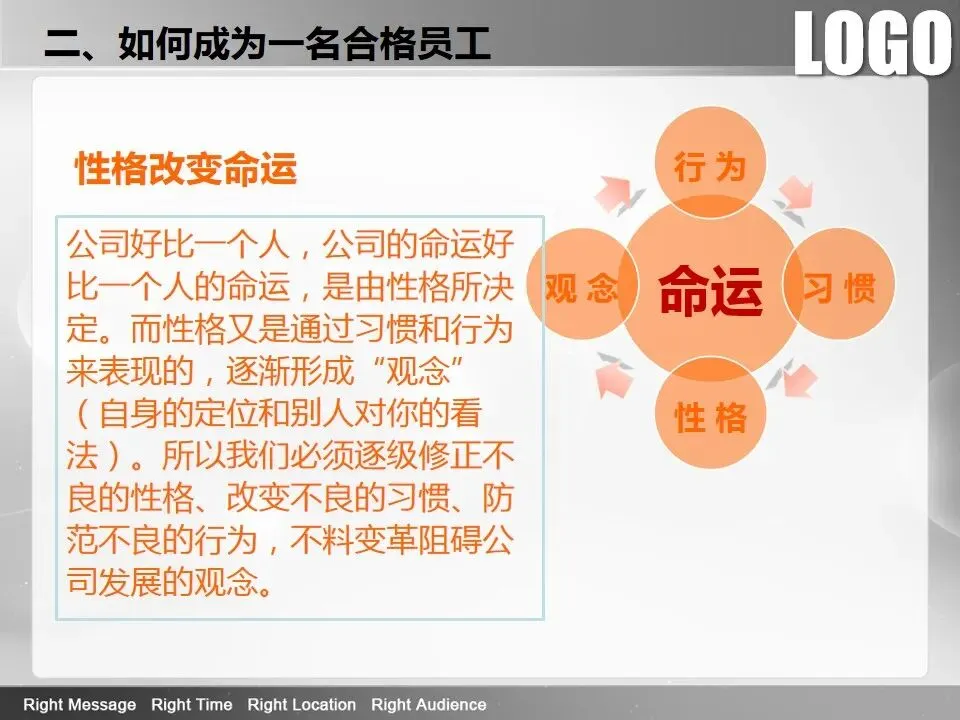 二、如何成为一名合格员工

LOGO

性格改变命运

公司好比一个人，公司的命运好比一个人的命运，是由性格所决定。而性格又是通过习惯和行为来表现的，逐渐形成“观念”（自身的定位和别人对你的看法）。所以我们必须逐级修正不良的性格、改变不良的习惯、防范不良的行为，不料变革阻碍公司发展的观念。

行为

观念

命运

习惯

性格

Right Message Right Time Right Location Right Audience